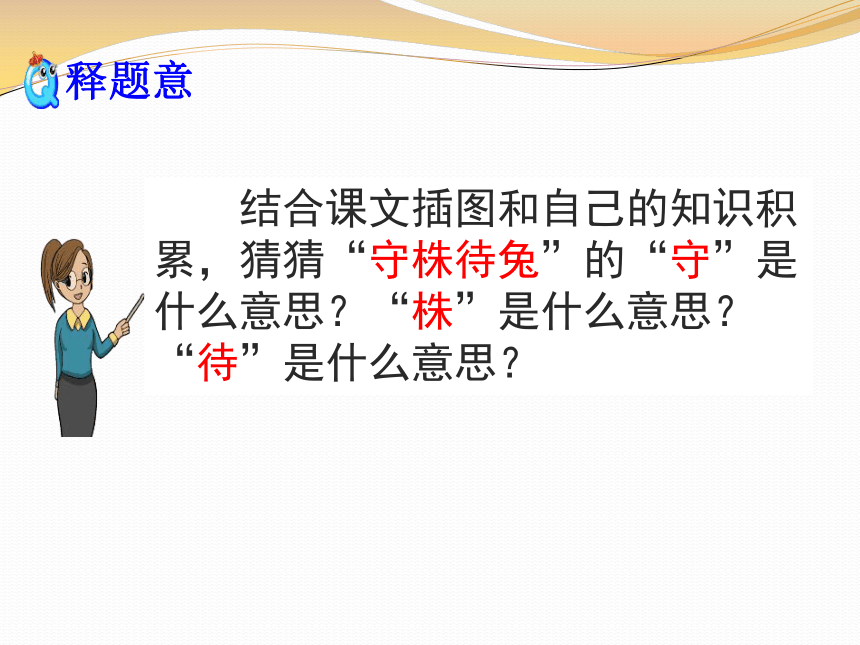 释题意

结合课文插图和自己的知识积累，猜猜“守株待兔”的“守”是什么意思？“株”是什么意思？“待”是什么意思？